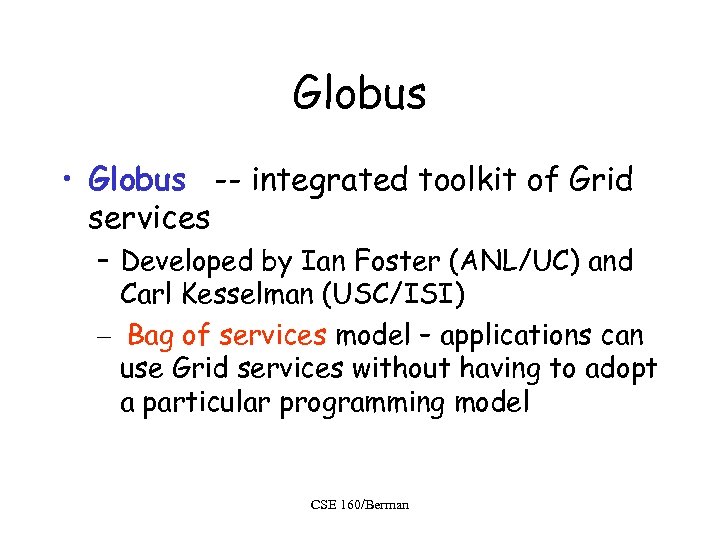 Globus

• Globus -- integrated toolkit of Grid services

– Developed by Ian Foster (ANL/UC) and Carl Kesselman (USC/ISI)

– Bag of services model – applications can use Grid services without having to adopt a particular programming model

CSE 160/Berman